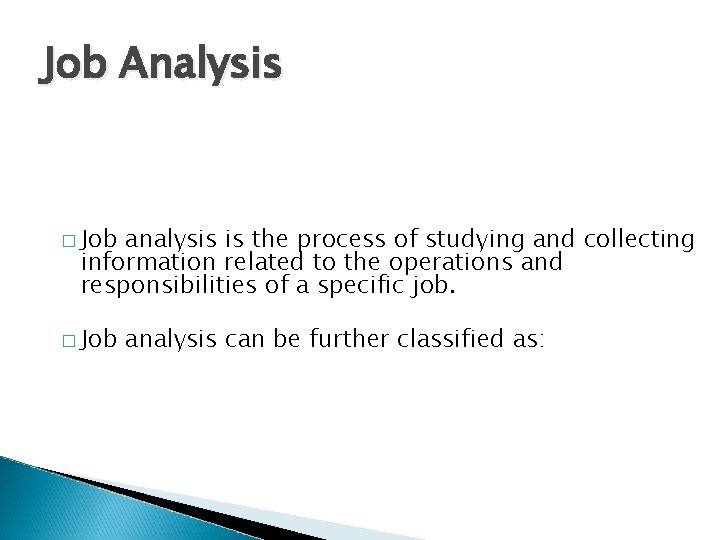 Job Analysis

□ Job analysis is the process of studying and collecting information related to the operations and responsibilities of a specific job.

□ Job analysis can be further classified as: